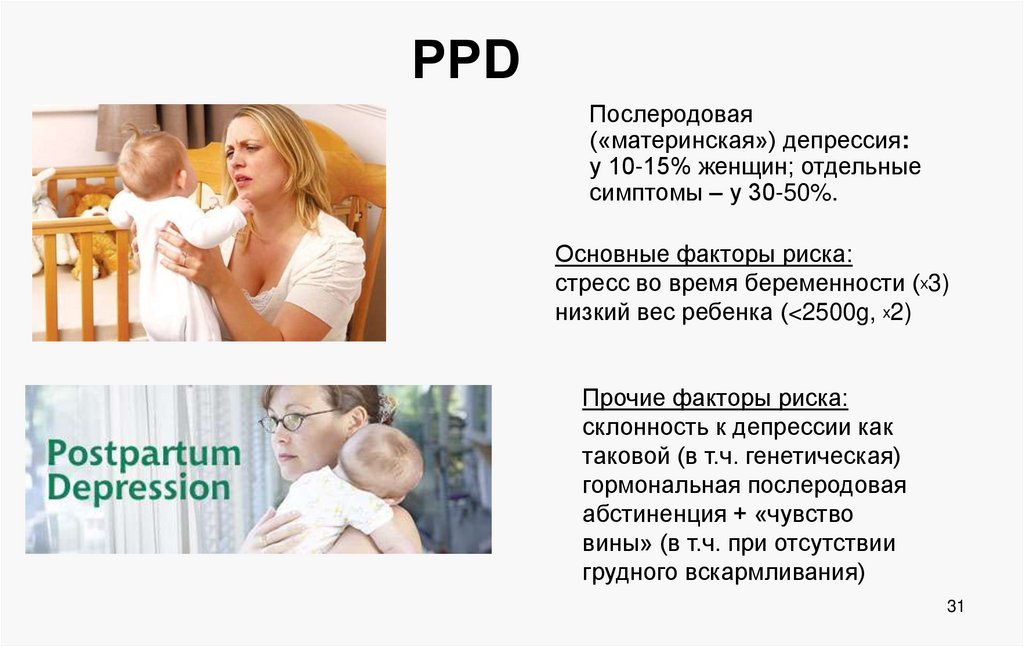 PPD

Послеродовая («материнская») депрессия: у 10-15% женщин; отдельные симптомы – у 30-50%.

Основные факторы риска:
стресс во время беременности (x3)
низкий вес ребенка (<2500g, x2)

Postpartum Depression

Прочие факторы риска:
склонность к депрессии как таковой (в т.ч. генетическая)
гормональная послеродовая абстиненция + «чувство вины» (в т.ч. при отсутствии грудного вскармливания)

31